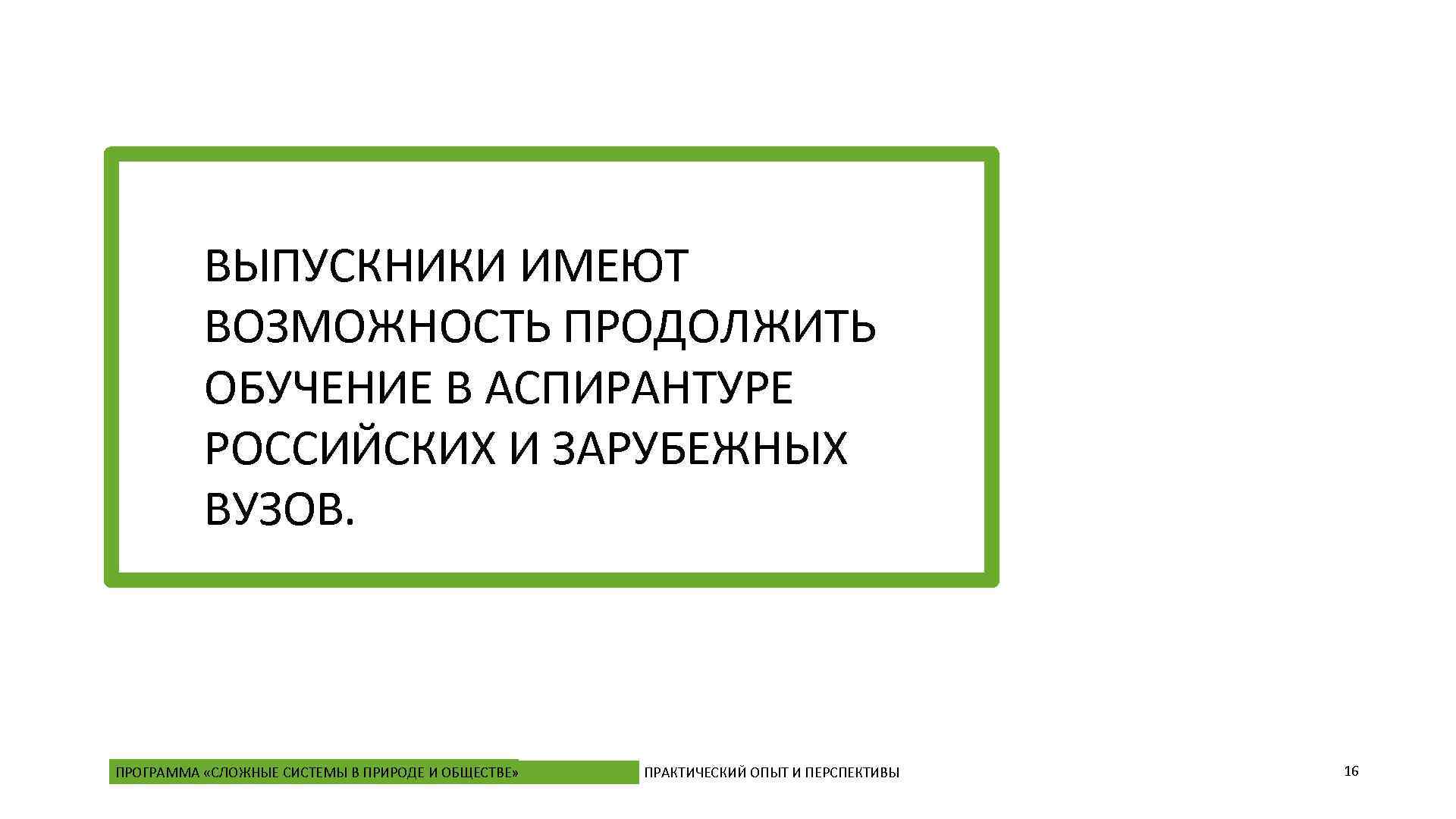 ВЫПУСКНИКИ ИМЕЮТ ВОЗМОЖНОСТЬ ПРОДОЛЖИТЬ ОБУЧЕНИЕ В АСПИРАНТУРЕ РОССИЙСКИХ И ЗАРУБЕЖНЫХ ВУЗОВ.

ПРОГРАММА «СЛОЖНЫЕ СИСТЕМЫ В ПРИРОДЕ И ОБЩЕСТВЕ»

ПРАКТИЧЕСКИЙ ОПЫТ И ПЕРСПЕКТИВЫ

16